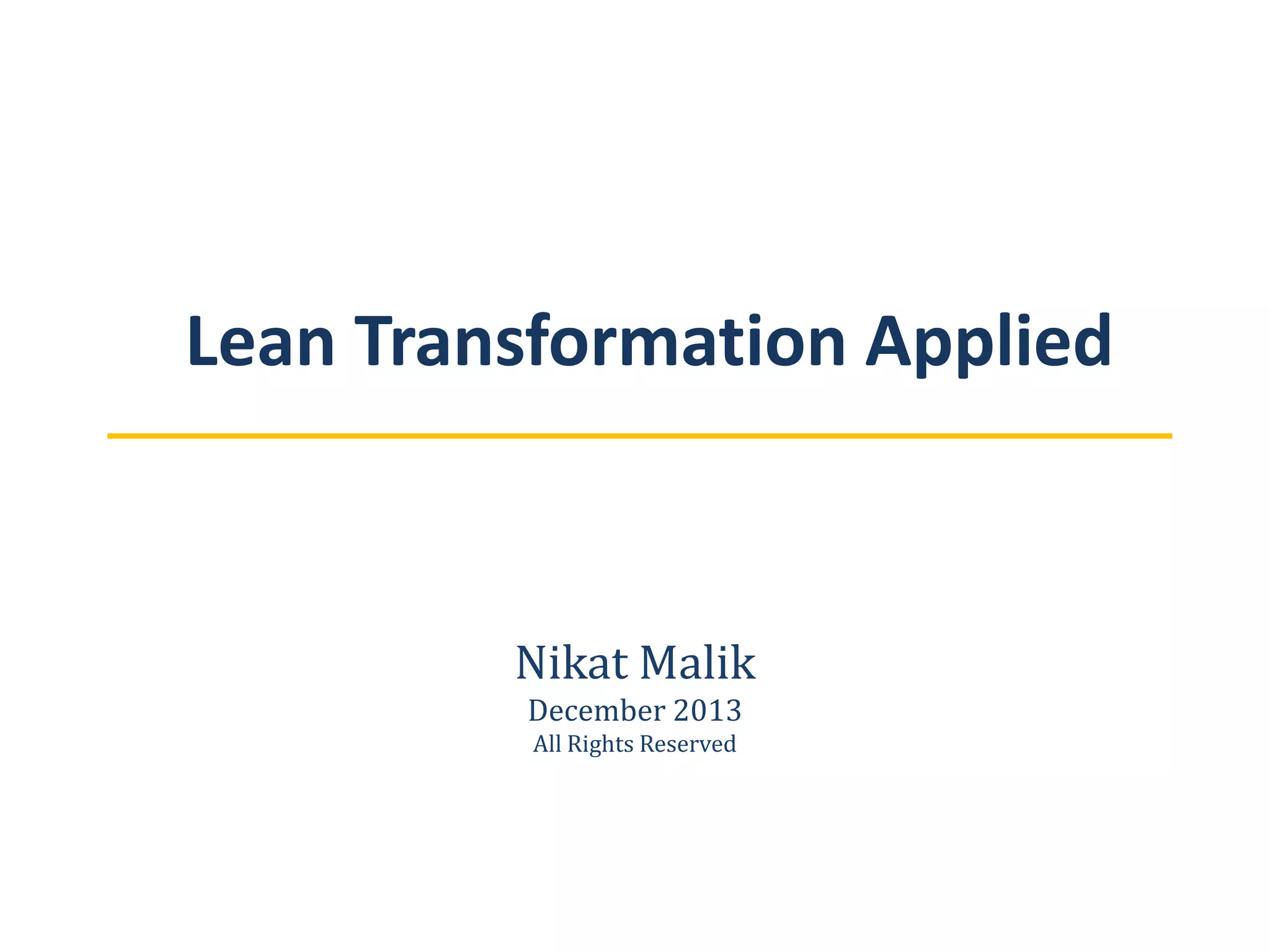 Lean Transformation Applied

Nikat Malik
December 2013
All Rights Reserved